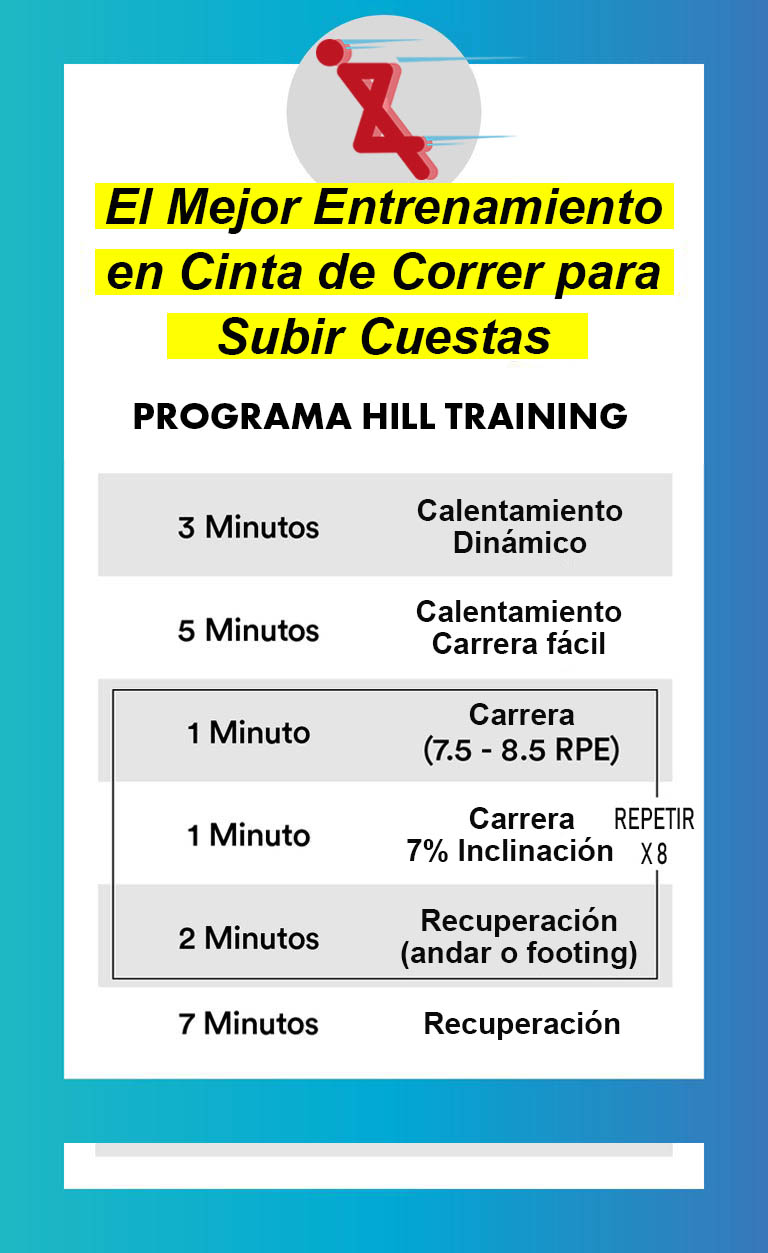 El Mejor Entrenamiento en Cinta de Correr para Subir Cuestas

PROGRAMA HILL TRAINING

| | |
|---|---|
| 3 Minutos | Calentamiento Dinámico |
| 5 Minutos | Calentamiento Carrera fácil |
| 1 Minuto | Carrera (7.5 - 8.5 RPE) |
| 1 Minuto | Carrera 7% Inclinación |
| 2 Minutos | Recuperación (andar o footing) |
| 7 Minutos | Recuperación |

REPETIR X 8